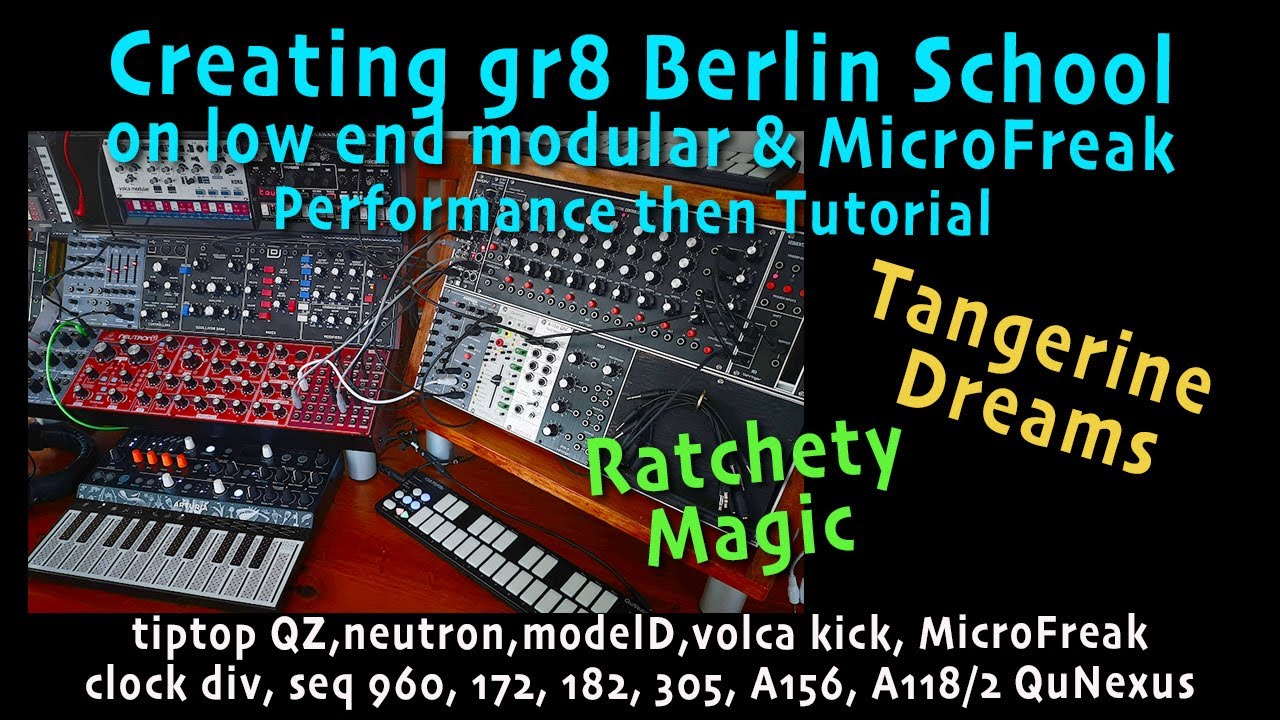 Creating gr8 Berlin School
on low end modular & MicroFreak
Performance then Tutorial

Tangerine Dreams

Ratchety Magic

tiptop QZ,neutron,modelD,volca kick, MicroFreak
clock div, seq 960, 172, 182, 305, A156, A118/2 QuNexus